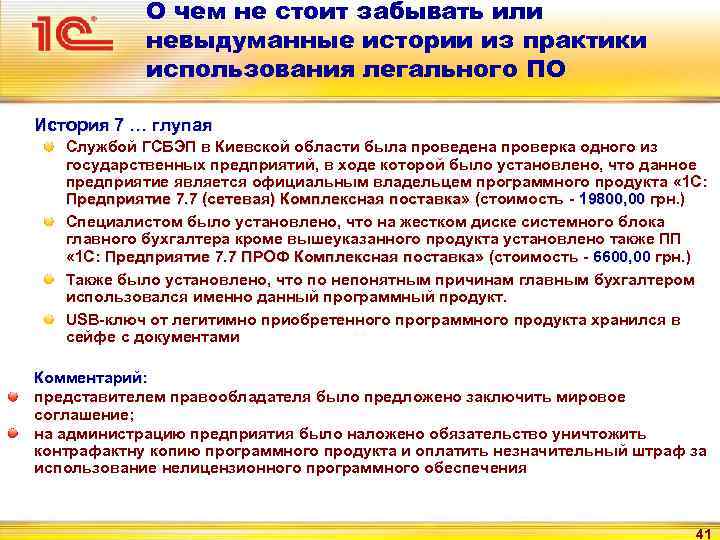 1С

О чем не стоит забывать или невыдуманные истории из практики использования легального ПО

История 7 … глупая

Службой ГСБЭП в Киевской области была проведена проверка одного из государственных предприятий, в ходе которой было установлено, что данное предприятие является официальным владельцем программного продукта «1С: Предприятие 7.7 (сетевая) Комплексная поставка» (стоимость - 19800,00 грн.)

Специалистом было установлено, что на жестком диске системного блока главного бухгалтера кроме вышеуказанного продукта установлено также ПП «1С: Предприятие 7.7 ПРОФ Комплексная поставка» (стоимость - 6600,00 грн.)

Также было установлено, что по непонятным причинам главным бухгалтером использовался именно данный программный продукт.

USB-ключ от легитимно приобретенного программного продукта хранился в сейфе с документами

Комментарий:

представителем правообладателя было предложено заключить мировое соглашение;

на администрацию предприятия было наложено обязательство уничтожить контрафактну копию программного продукта и оплатить незначительный штраф за использование нелицензионного программного обеспечения

41